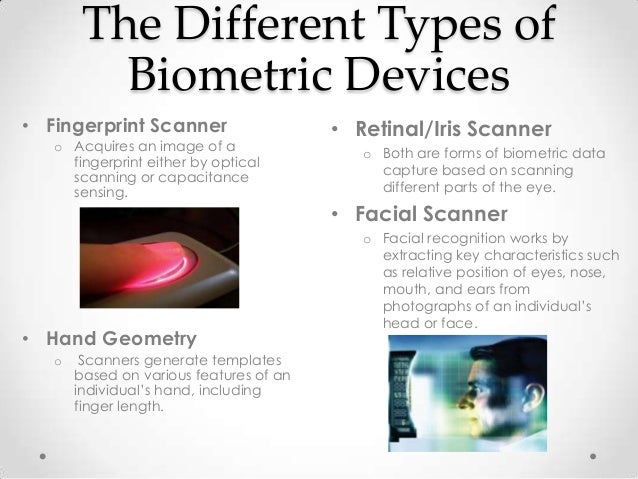 The Different Types of Biometric Devices

• Fingerprint Scanner
  o Acquires an image of a fingerprint either by optical scanning or capacitance sensing.

• Hand Geometry
  o Scanners generate templates based on various features of an individual's hand, including finger length.

• Retinal/Iris Scanner
  o Both are forms of biometric data capture based on scanning different parts of the eye.

• Facial Scanner
  o Facial recognition works by extracting key characteristics such as relative position of eyes, nose, mouth, and ears from photographs of an individual's head or face.